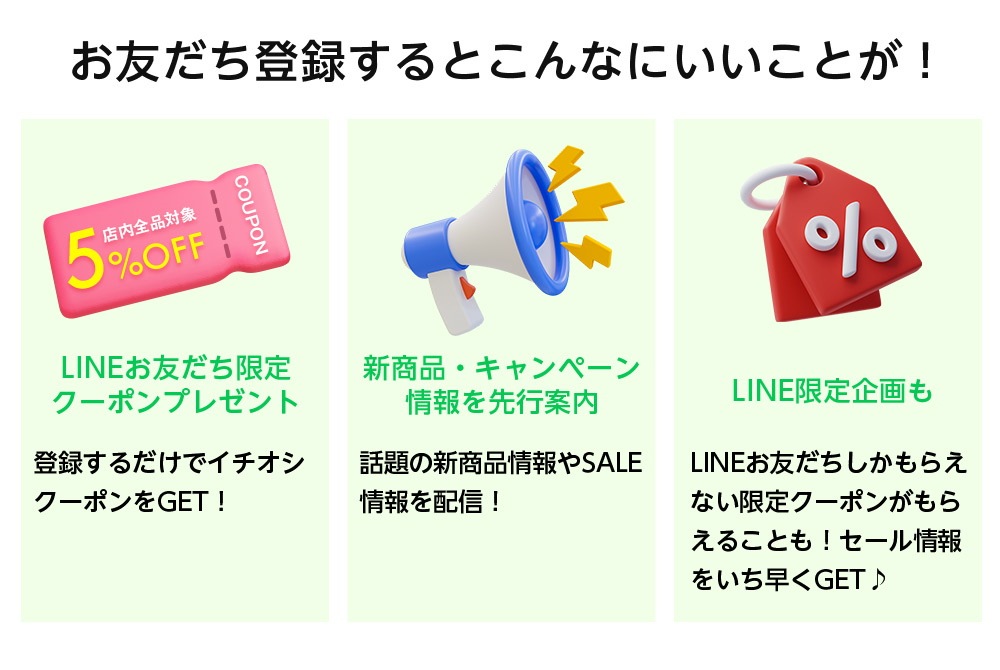 お友だち登録するとこんなにいいことが！

店内全品対象
5%OFF
COUPON

LINEお友だち限定クーポンプレゼント

登録するだけでイチオシクーポンをGET！

新商品・キャンペーン情報を先行案内

話題の新商品情報やSALE情報を配信！

%

LINE限定企画も

LINEお友だちしかもらえない限定クーポンがもらえることも！セール情報をいち早くGET♪